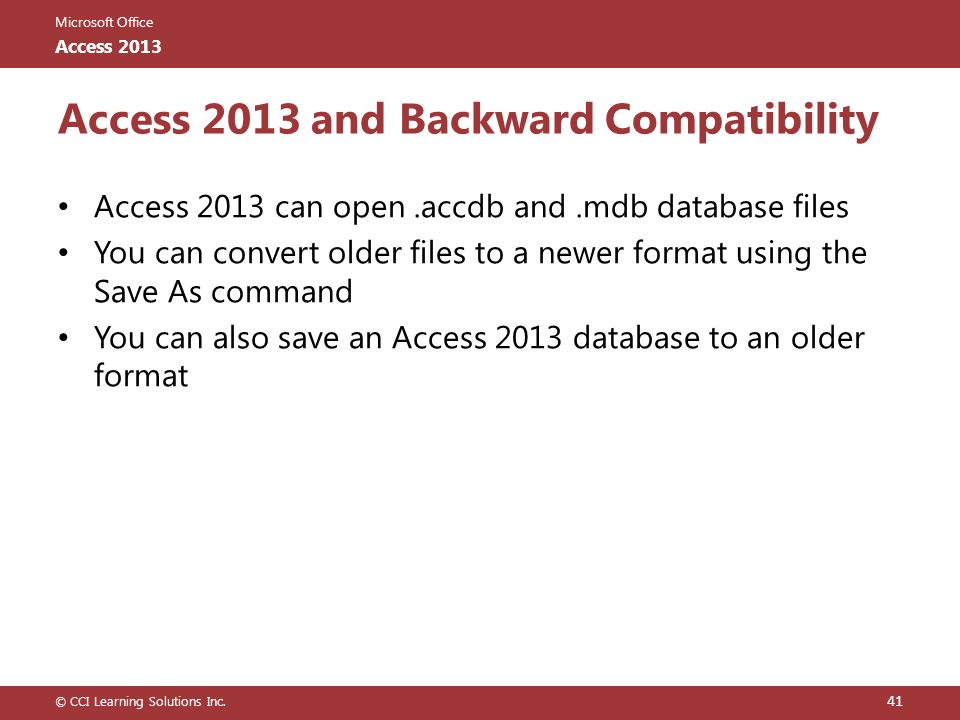 Microsoft Office
Access 2013

Access 2013 and Backward Compatibility

• Access 2013 can open .accdb and .mdb database files
• You can convert older files to a newer format using the Save As command
• You can also save an Access 2013 database to an older format

© CCI Learning Solutions Inc.
41